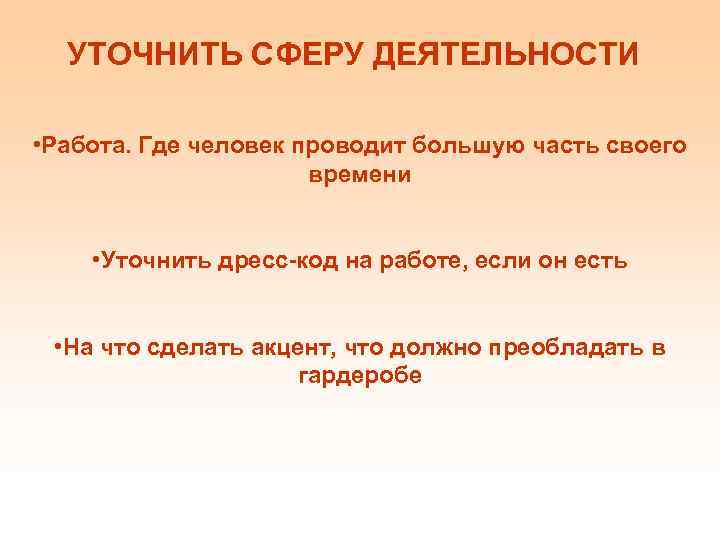 УТОЧНИТЬ СФЕРУ ДЕЯТЕЛЬНОСТИ

•Работа. Где человек проводит большую часть своего времени

•Уточнить дресс-код на работе, если он есть

•На что сделать акцент, что должно преобладать в гардеробе